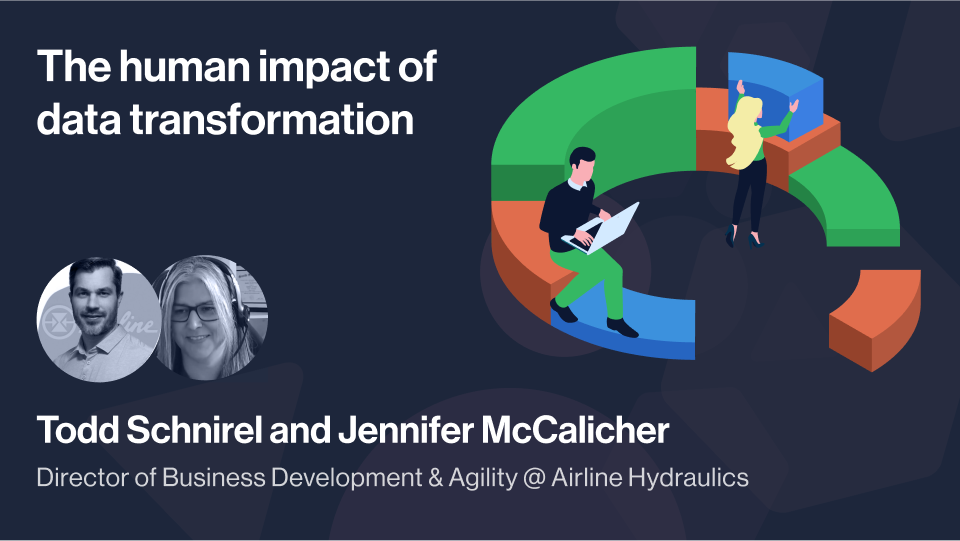 The human impact of data transformation

Todd Schnirel and Jennifer McCalicher

Director of Business Development & Agility @ Airline Hydraulics